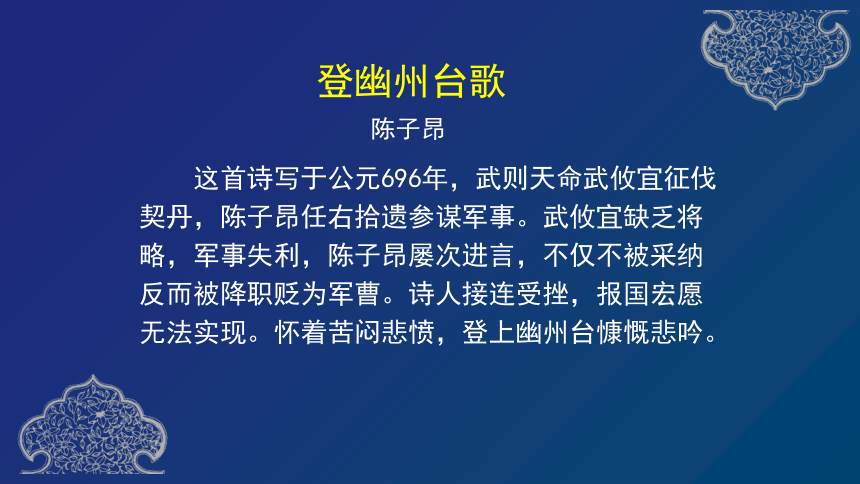 登幽州台歌

陈子昂

这首诗写于公元696年，武则天命武攸宜征伐契丹，陈子昂任右拾遗参谋军事。武攸宜缺乏将略，军事失利，陈子昂屡次进言，不仅不被采纳反而被降职贬为军曹。诗人接连受挫，报国宏愿无法实现。怀着苦闷悲愤，登上幽州台慷慨悲吟。